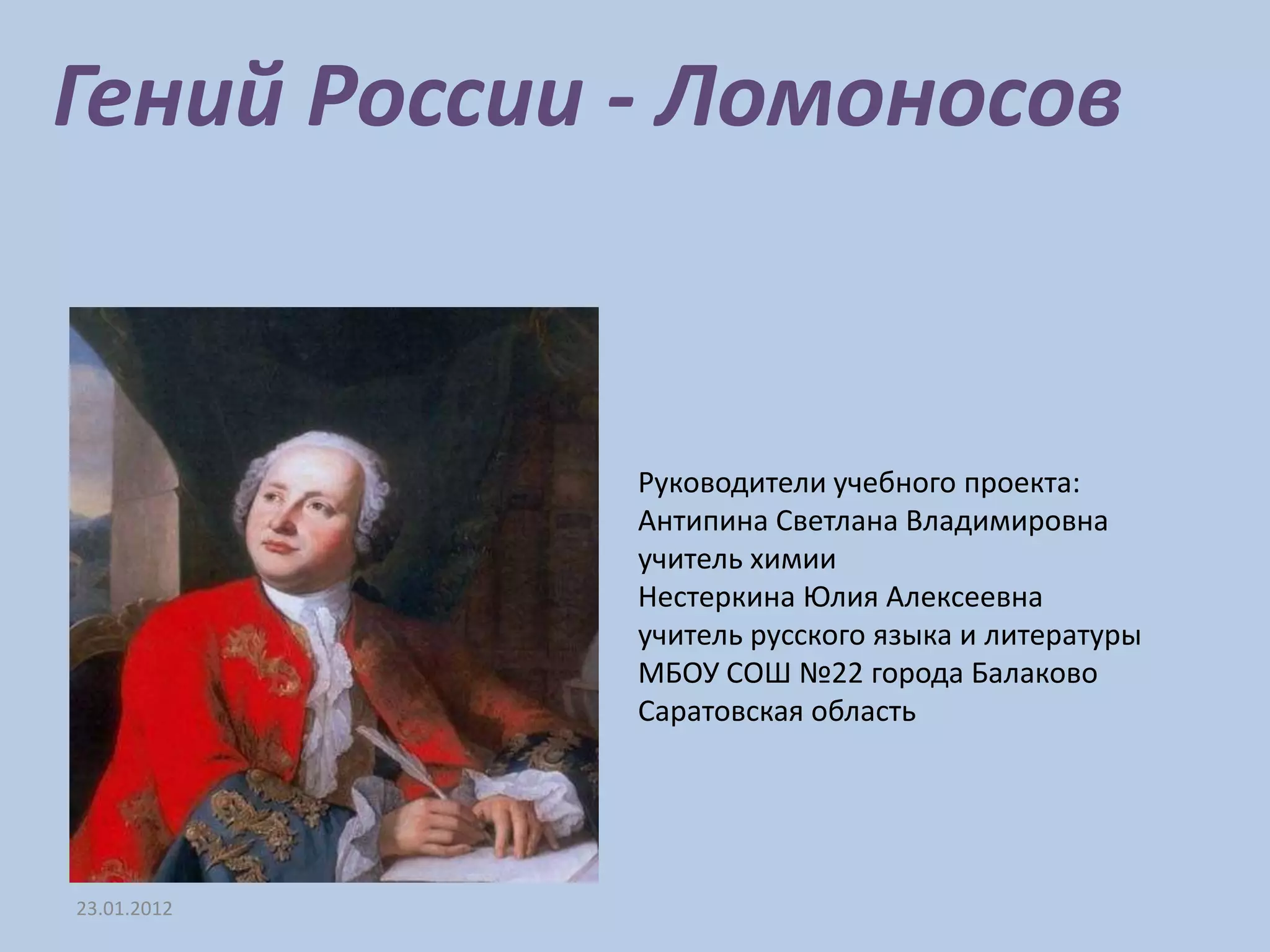 Гений России - Ломоносов

Руководители учебного проекта:
Антипина Светлана Владимировна
учитель химии
Нестеркина Юлия Алексеевна
учитель русского языка и литературы
МБОУ СОШ №22 города Балаково
Саратовская область

23.01.2012